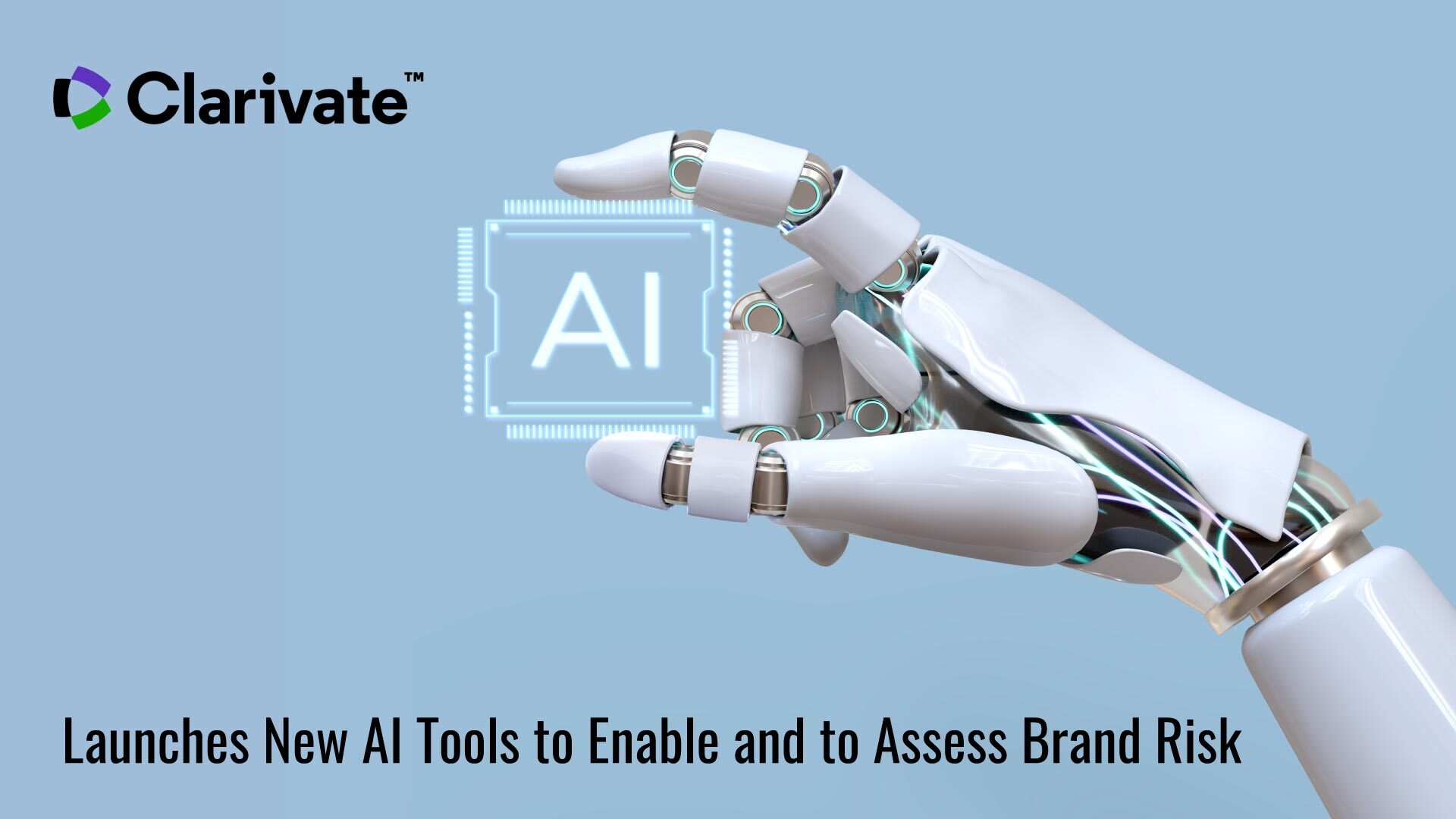 Clarivate™

AI

Launches New AI Tools to Enable and to Assess Brand Risk